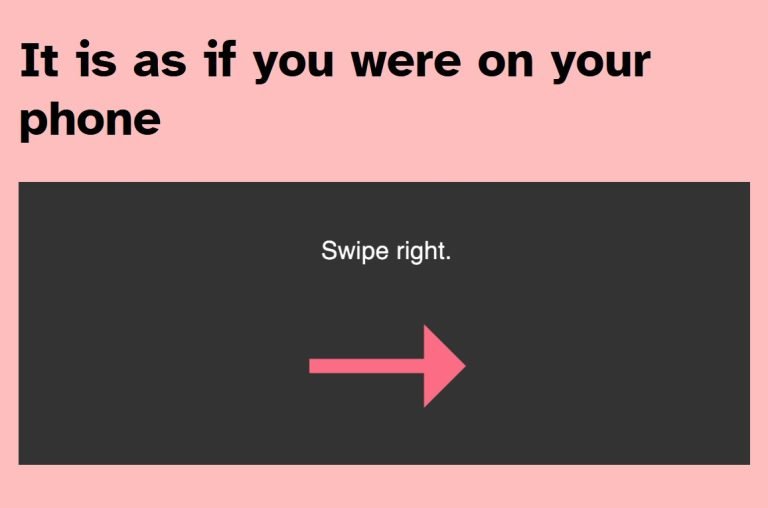 It is as if you were on your phone

Swipe right.